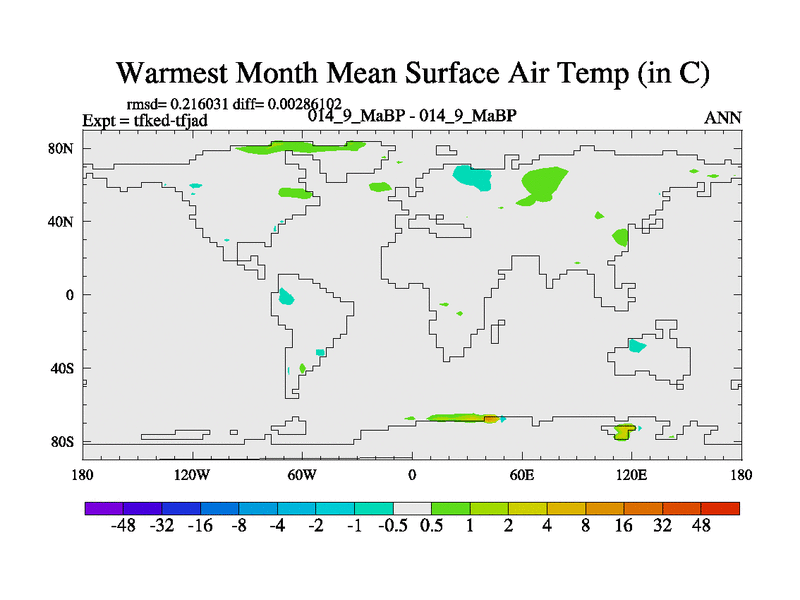 Warmest Month Mean Surface Air Temp (in C)

rmsd= 0.216031 diff= 0.00286102
Expt = tfked-tfjad
014_9_MaBP - 014_9_MaBP
ANN

80N
40N
0
40S
80S

180
120W
60W
0
60E
120E
180

-48 -32 -16 -8 -4 -2 -1 -0.5 0.5 1 2 4 8 16 32 48